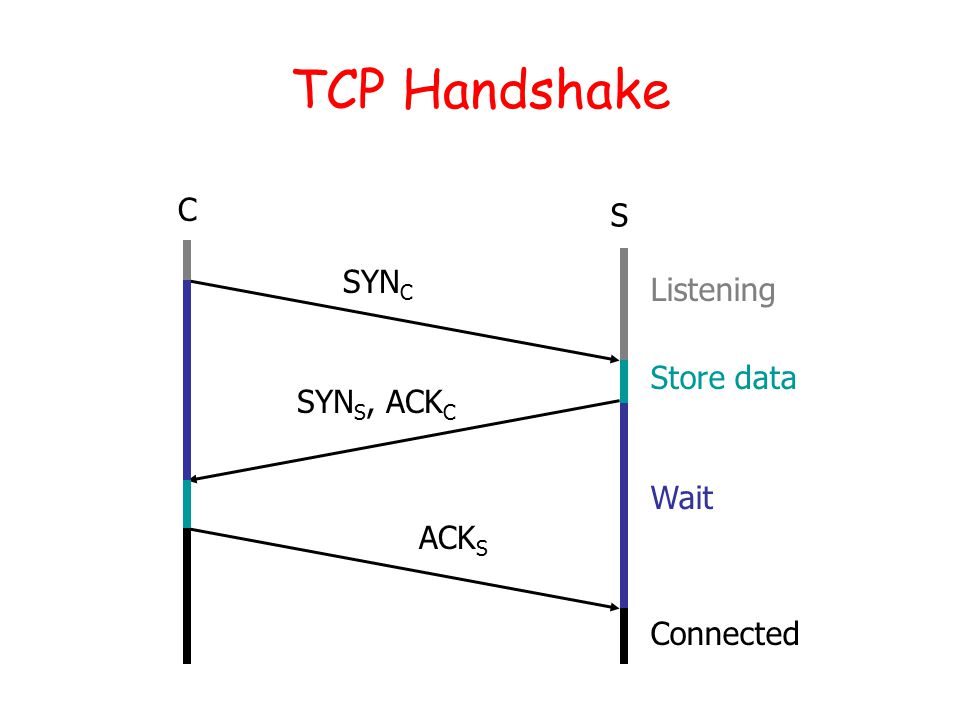 TCP Handshake

C

S

$SYN_C$

Listening

Store data

$SYN_S$, $ACK_C$

Wait

$ACK_S$

Connected